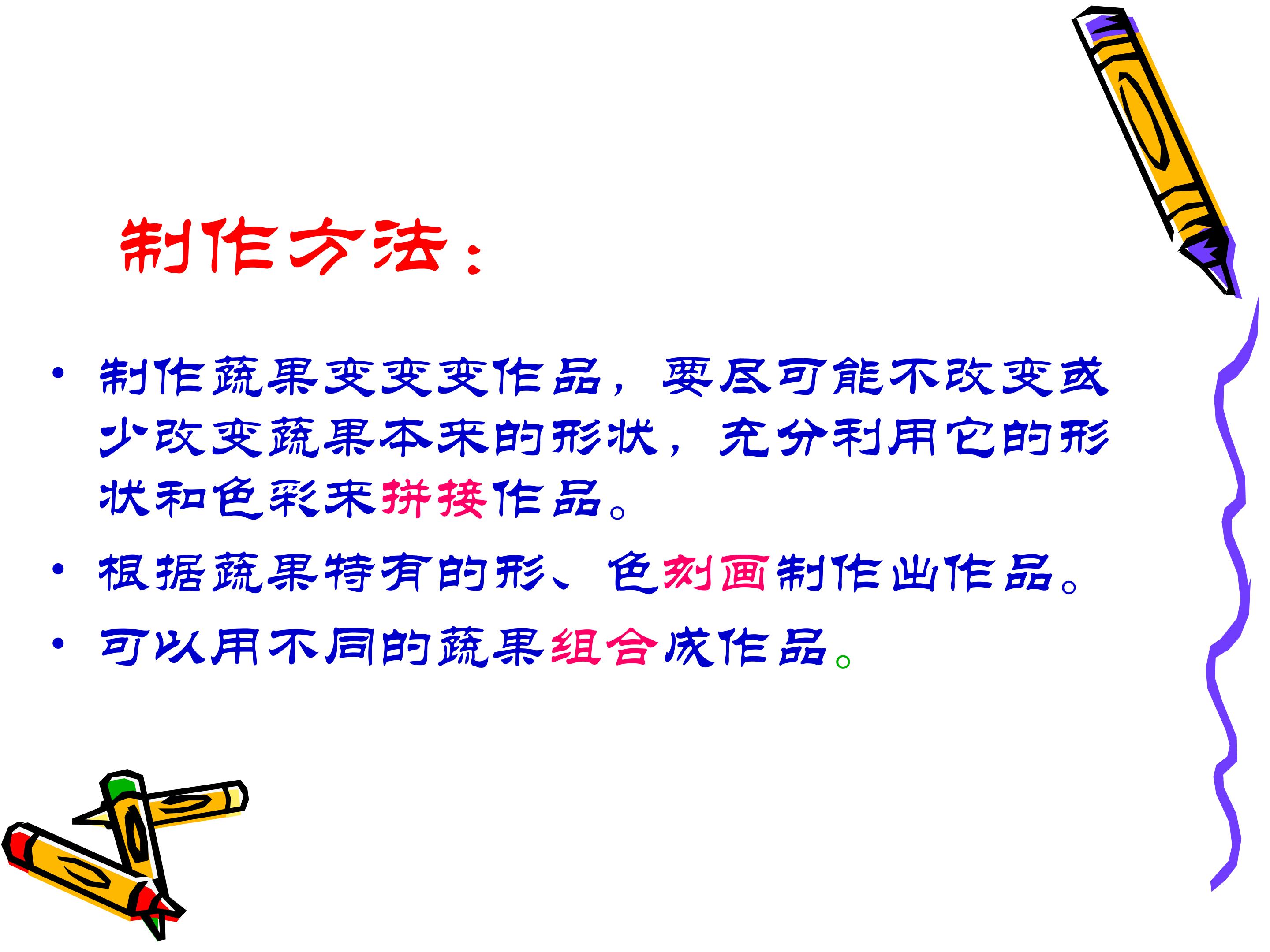 制作方法：

• 制作蔬果变变变作品，要尽可能不改变或少改变蔬果本来的形状，充分利用它的形状和色彩来拼接作品。

• 根据蔬果特有的形、色刻画制作出作品。

• 可以用不同的蔬果组合成作品。